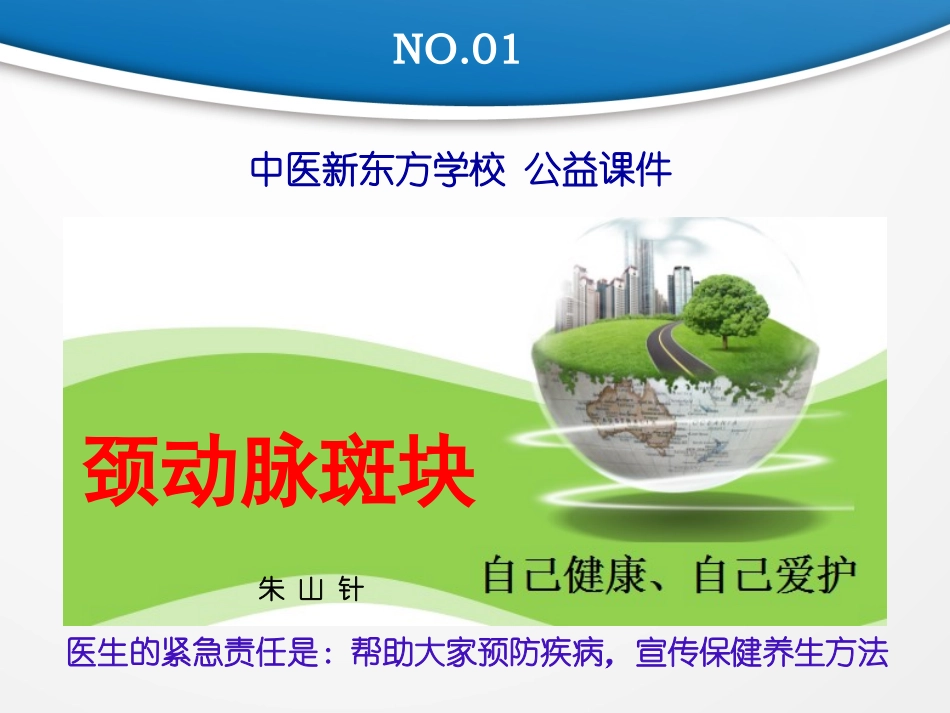 NO.01

中医新东方学校 公益课件

颈动脉斑块

朱 山 针

自己健康、自己爱护

医生的紧急责任是：帮助大家预防疾病，宣传保健养生方法